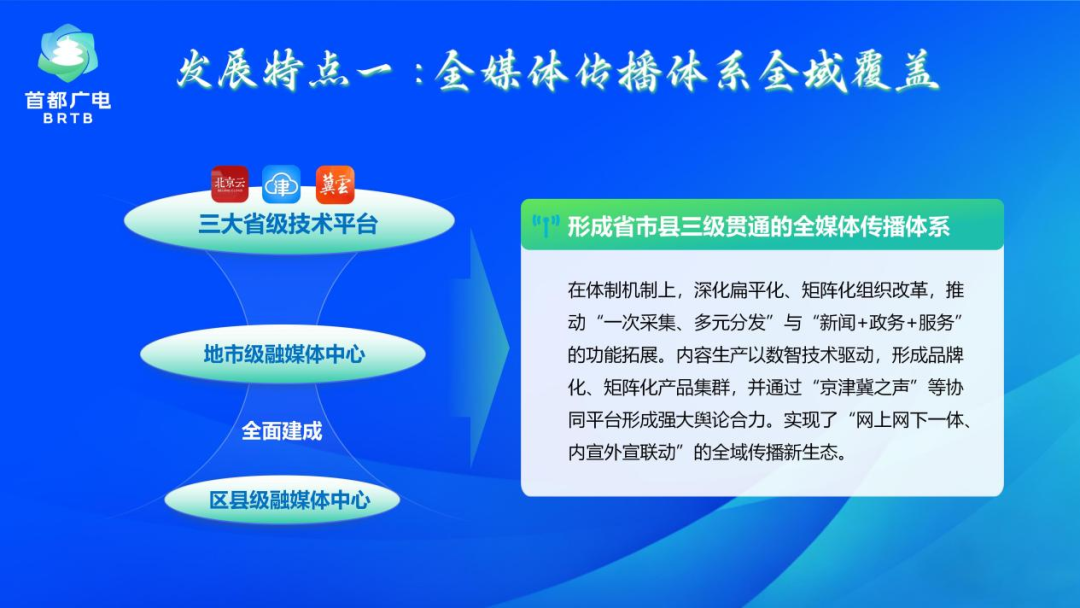 首都广电
BRTB

发展特点一：全媒体传播体系全域覆盖

北京云 津 冀云

三大省级技术平台

地市级融媒体中心

全面建成

区县级融媒体中心

形成省市县三级贯通的全媒体传播体系

在体制机制上，深化扁平化、矩阵化组织改革，推动“一次采集、多元分发”与“新闻+政务+服务”的功能拓展。内容生产以数智技术驱动，形成品牌化、矩阵化产品集群，并通过“京津冀之声”等协同平台形成强大舆论合力。实现了“网上网下一体、内宣外宣联动”的全域传播新生态。